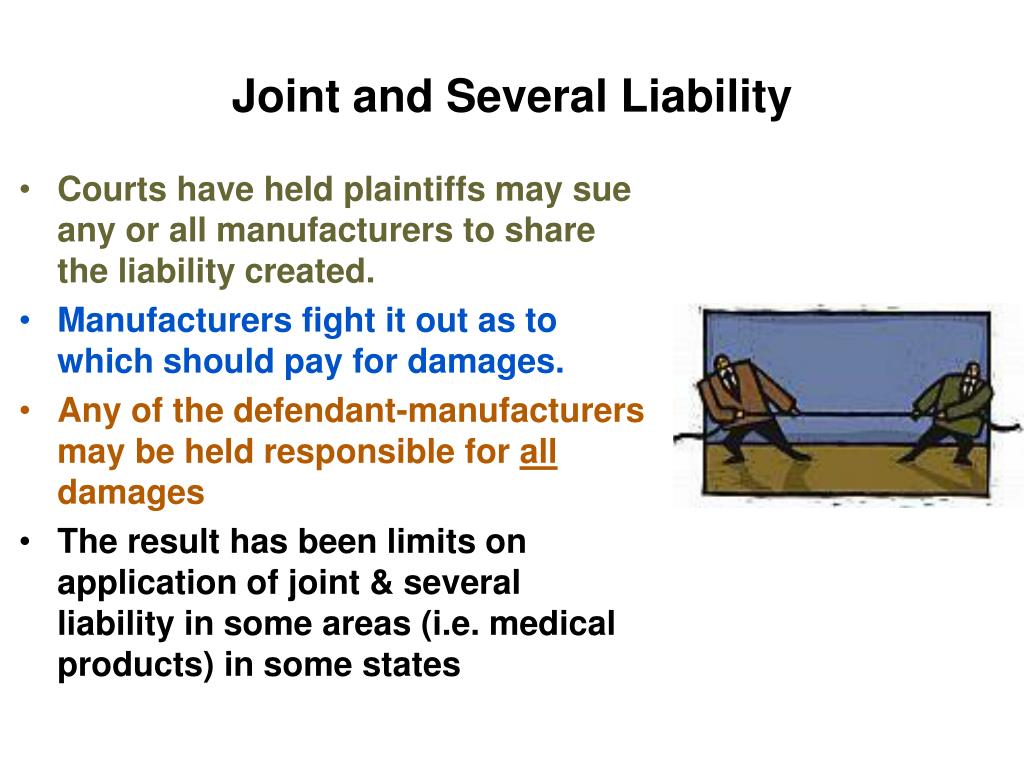 Joint and Several Liability

• Courts have held plaintiffs may sue any or all manufacturers to share the liability created.
• Manufacturers fight it out as to which should pay for damages.
• Any of the defendant-manufacturers may be held responsible for all damages
• The result has been limits on application of joint & several liability in some areas (i.e. medical products) in some states